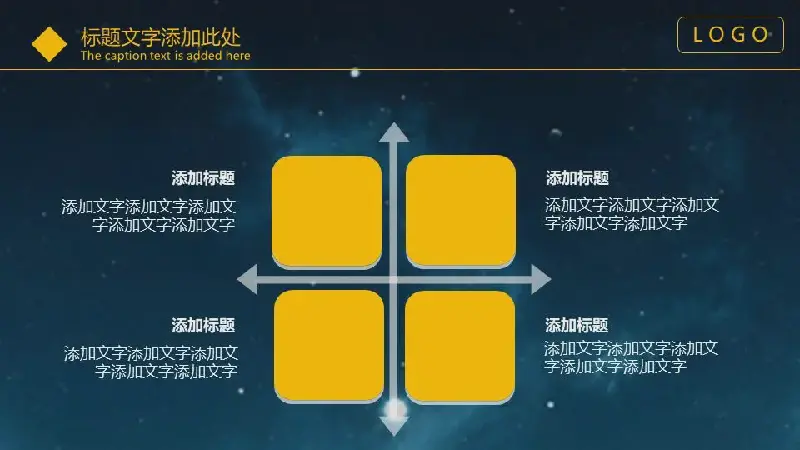 标题文字添加此处
The caption text is added here

LOGO

添加标题
添加文字添加文字添加文字添加文字添加文字

添加标题
添加文字添加文字添加文字添加文字添加文字

添加标题
添加文字添加文字添加文字添加文字添加文字

添加标题
添加文字添加文字添加文字添加文字添加文字